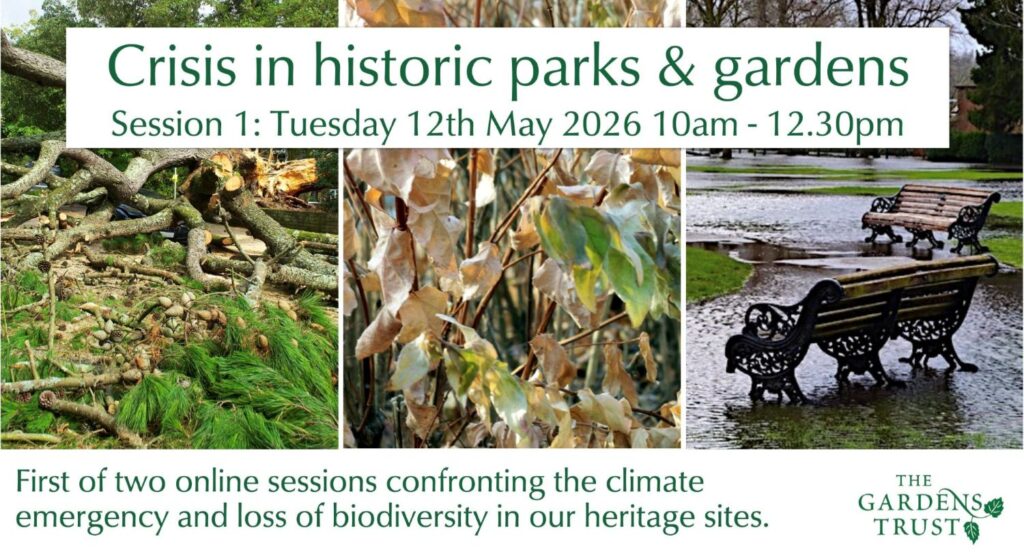 Crisis in historic parks & gardens
Session 1: Tuesday 12th May 2026 10am - 12.30pm

First of two online sessions confronting the climate emergency and loss of biodiversity in our heritage sites.

THE GARDENS TRUST